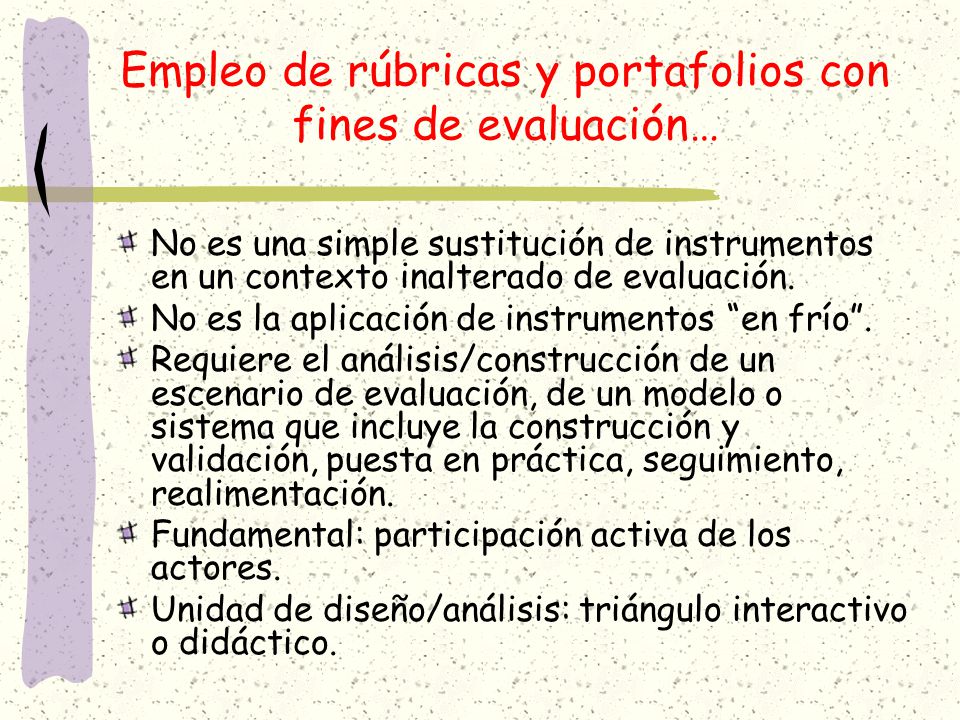 Empleo de rúbricas y portafolios con fines de evaluación…

No es una simple sustitución de instrumentos en un contexto inalterado de evaluación.

No es la aplicación de instrumentos “en frío”.

Requiere el análisis/construcción de un escenario de evaluación, de un modelo o sistema que incluye la construcción y validación, puesta en práctica, seguimiento, realimentación.

Fundamental: participación activa de los actores.

Unidad de diseño/análisis: triángulo interactivo o didáctico.